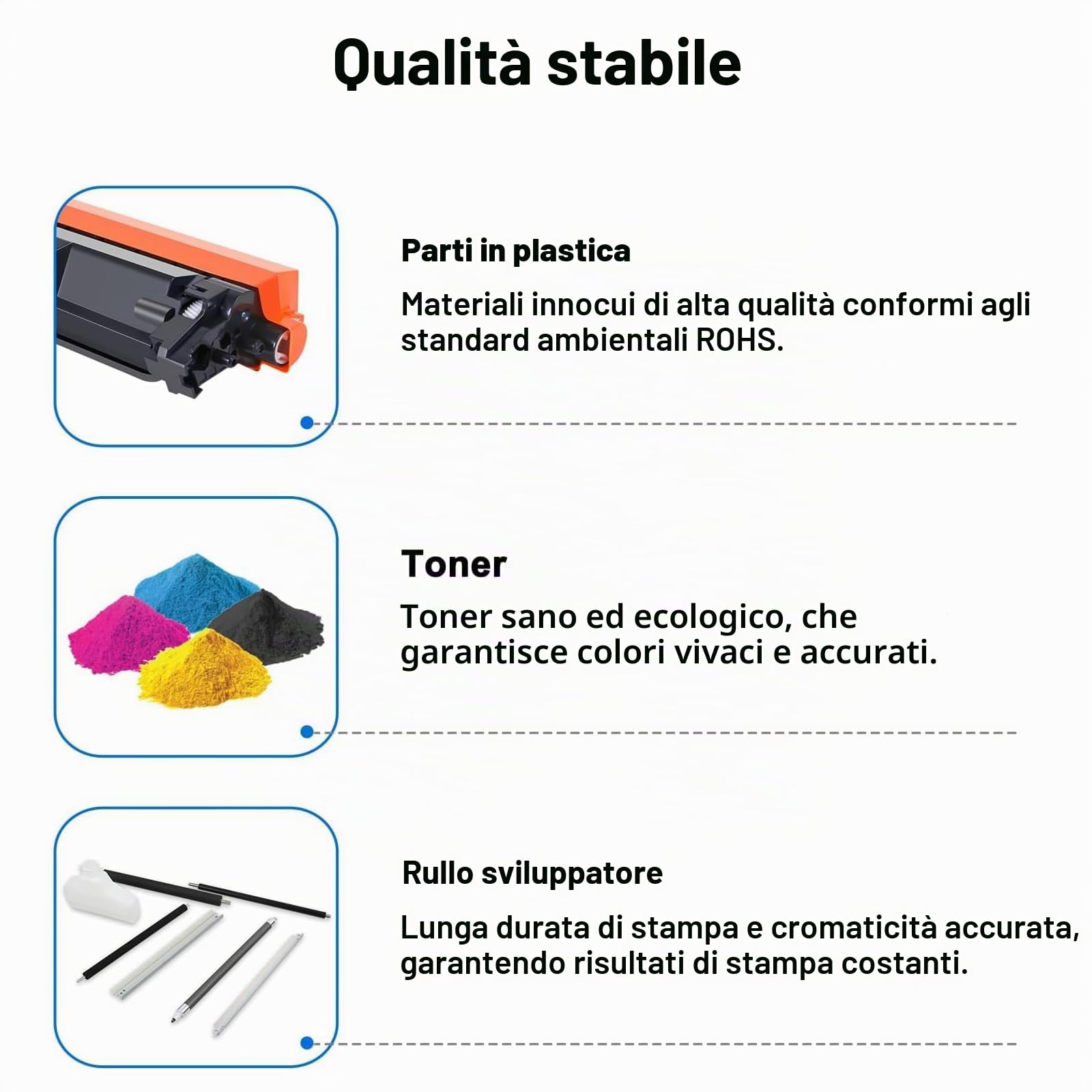 Qualità stabile

Parti in plastica

Materiali innocui di alta qualità conformi agli standard ambientali ROHS.

Toner

Toner sano ed ecologico, che garantisce colori vivaci e accurati.

Rullo sviluppatore

Lunga durata di stampa e cromaticità accurata, garantendo risultati di stampa costanti.